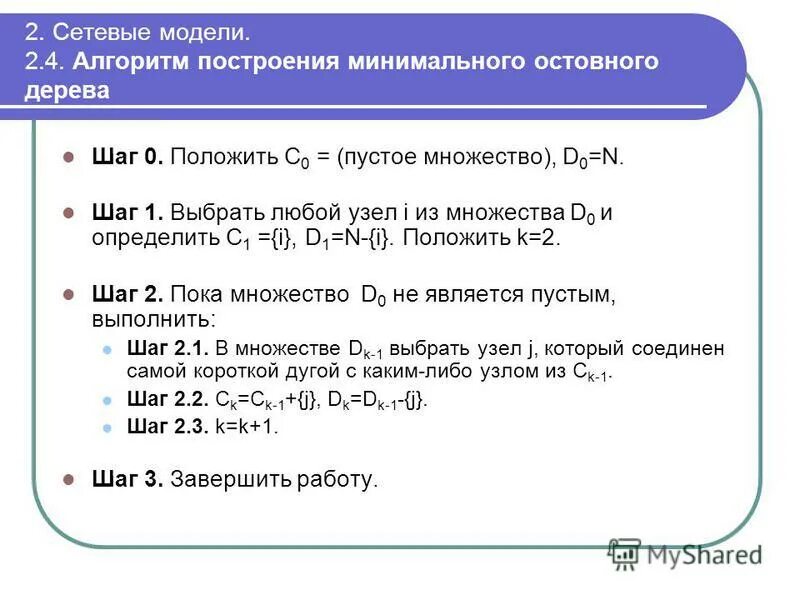 2. Сетевые модели.
2.4. Алгоритм построения минимального остовного дерева

Шаг 0. Положить $C_0$ = (пустое множество), $D_0$=N.

Шаг 1. Выбрать любой узел i из множества $D_0$ и определить $C_1$ ={i}, $D_1$=N-{i}. Положить k=2.

Шаг 2. Пока множество $D_0$ не является пустым, выполнить:

Шаг 2.1. В множестве $D_{k-1}$ выбрать узел j, который соединен самой короткой дугой с каким-либо узлом из $C_{k-1}$.

Шаг 2.2. $C_k$=$C_{k-1}$+{j}, $D_k$=$D_{k-1}$-{j}.

Шаг 2.3. k=k+1.

Шаг 3. Завершить работу.

MyShared